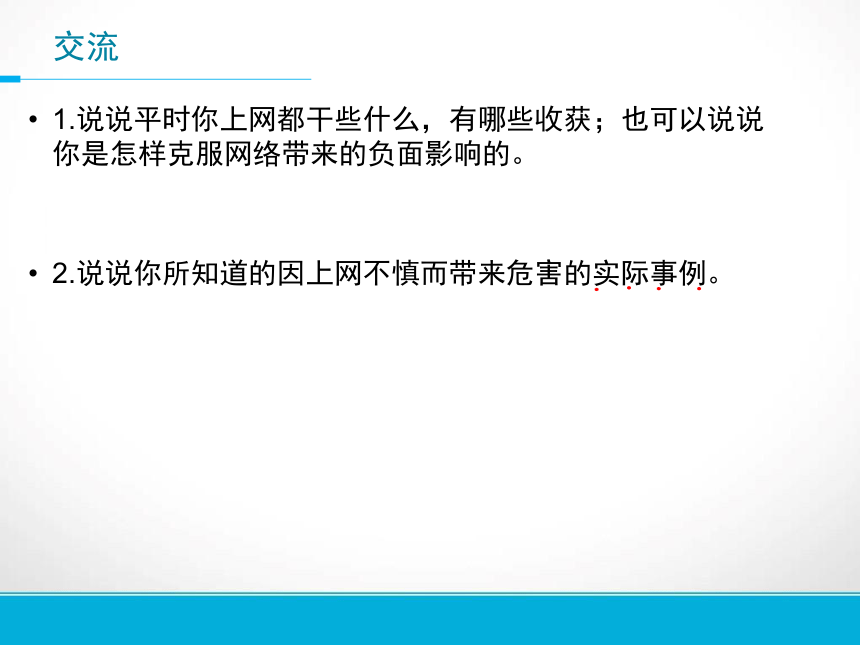 交流

• 1.说说平时你上网都干些什么，有哪些收获；也可以说说你是怎样克服网络带来的负面影响的。

• 2.说说你所知道的因上网不慎而带来危害的实际事例。